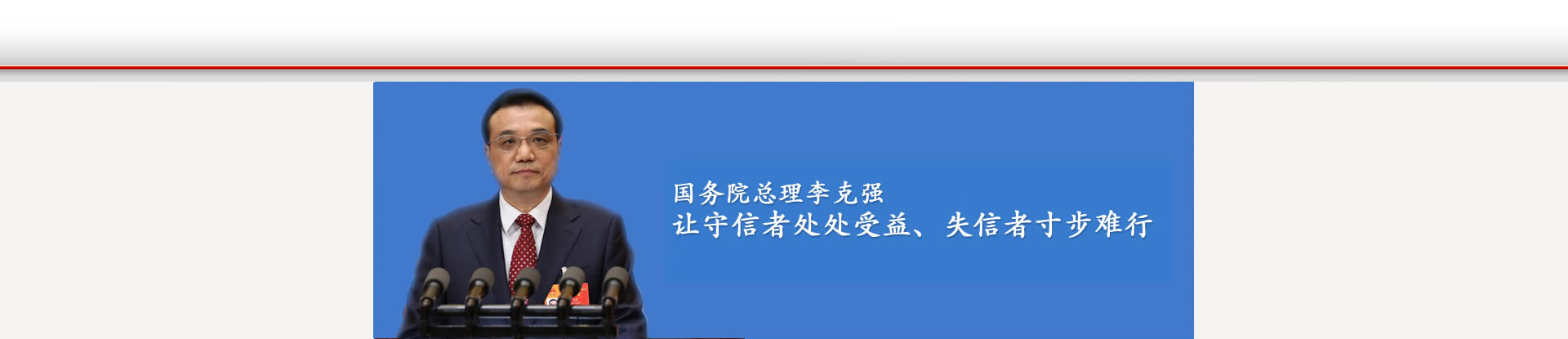 国务院总理李克强
让守信者处处受益、失信者寸步难行